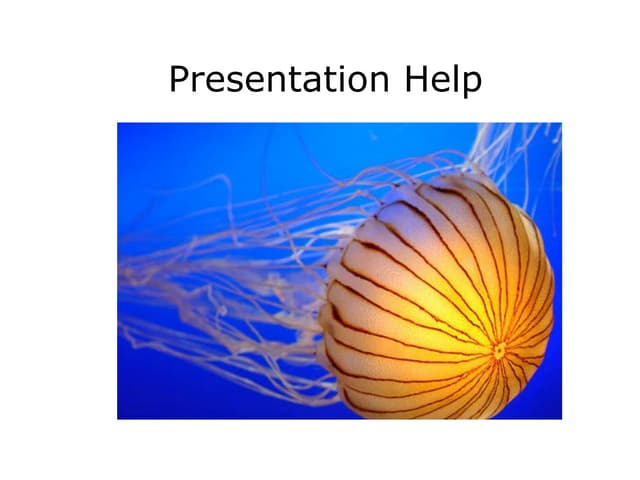 Presentation Help